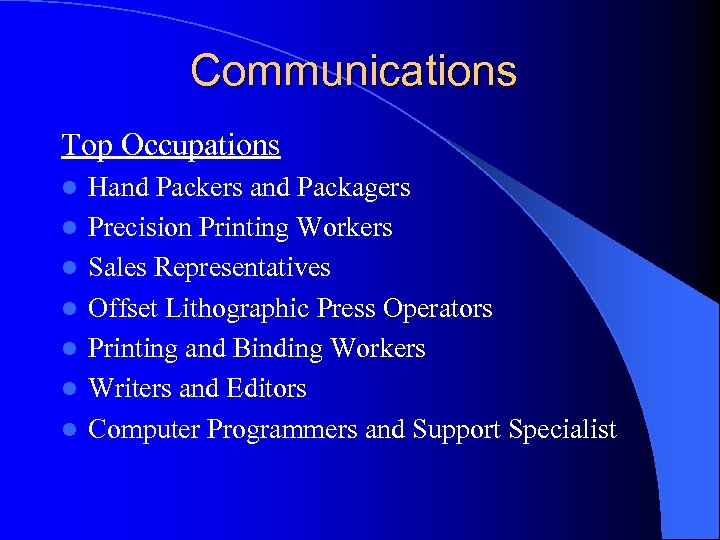 Communications

Top Occupations

- Hand Packers and Packagers
- Precision Printing Workers
- Sales Representatives
- Offset Lithographic Press Operators
- Printing and Binding Workers
- Writers and Editors
- Computer Programmers and Support Specialist